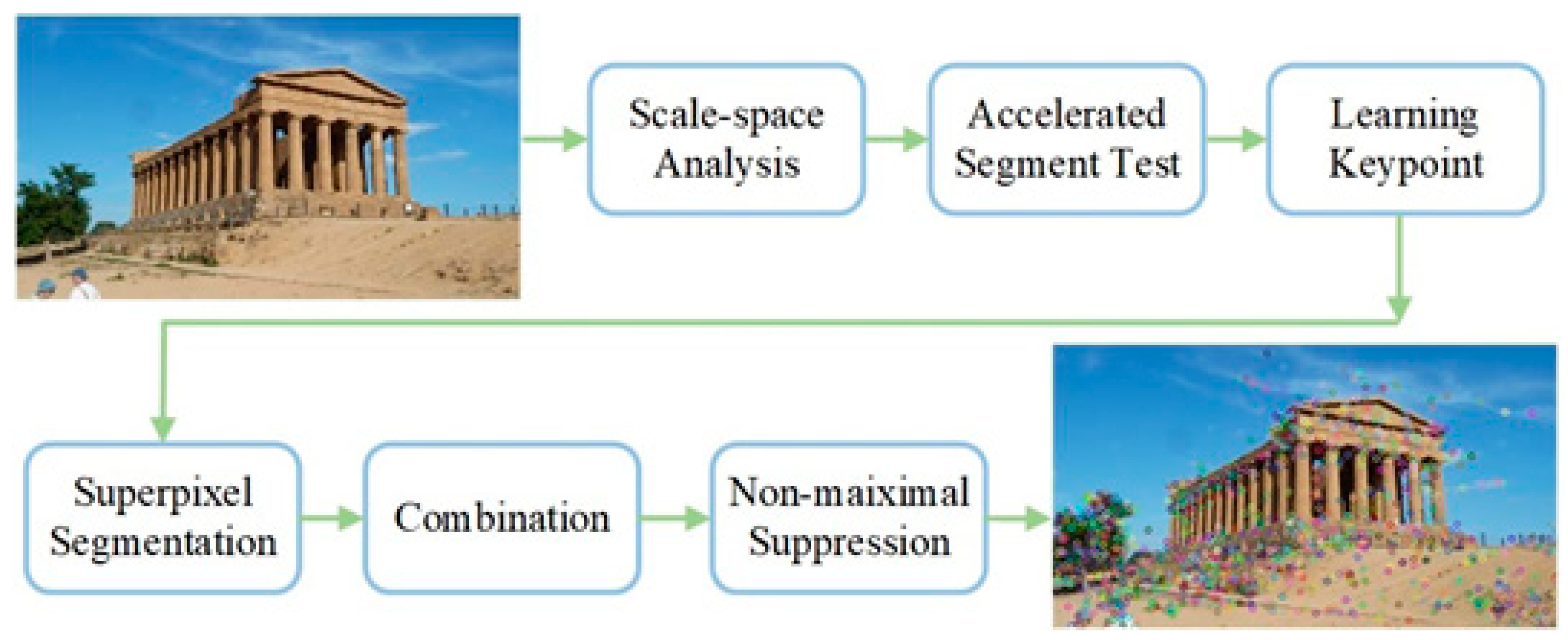 Scale-space Analysis

Accelerated Segment Test

Learning Keypoint

Superpixel Segmentation

Combination

Non-maiximal Suppression